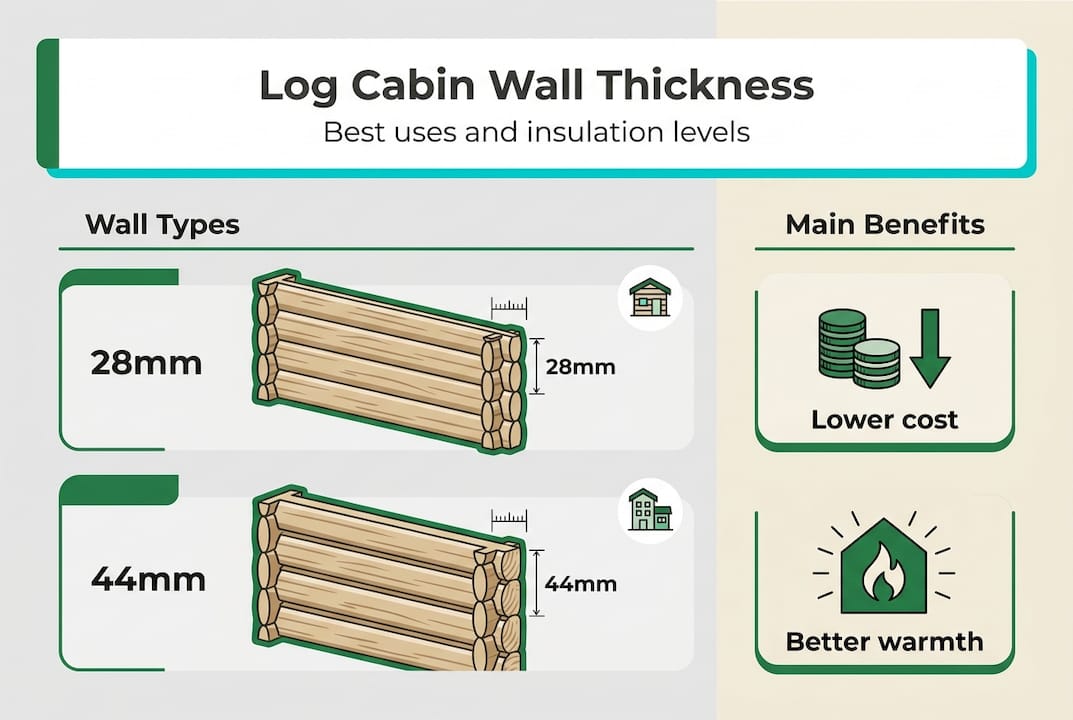 Log Cabin Wall Thickness

Best uses and insulation levels

Wall Types

28mm

28mm

44mm

44mm

Main Benefits

Lower cost

Better warmth